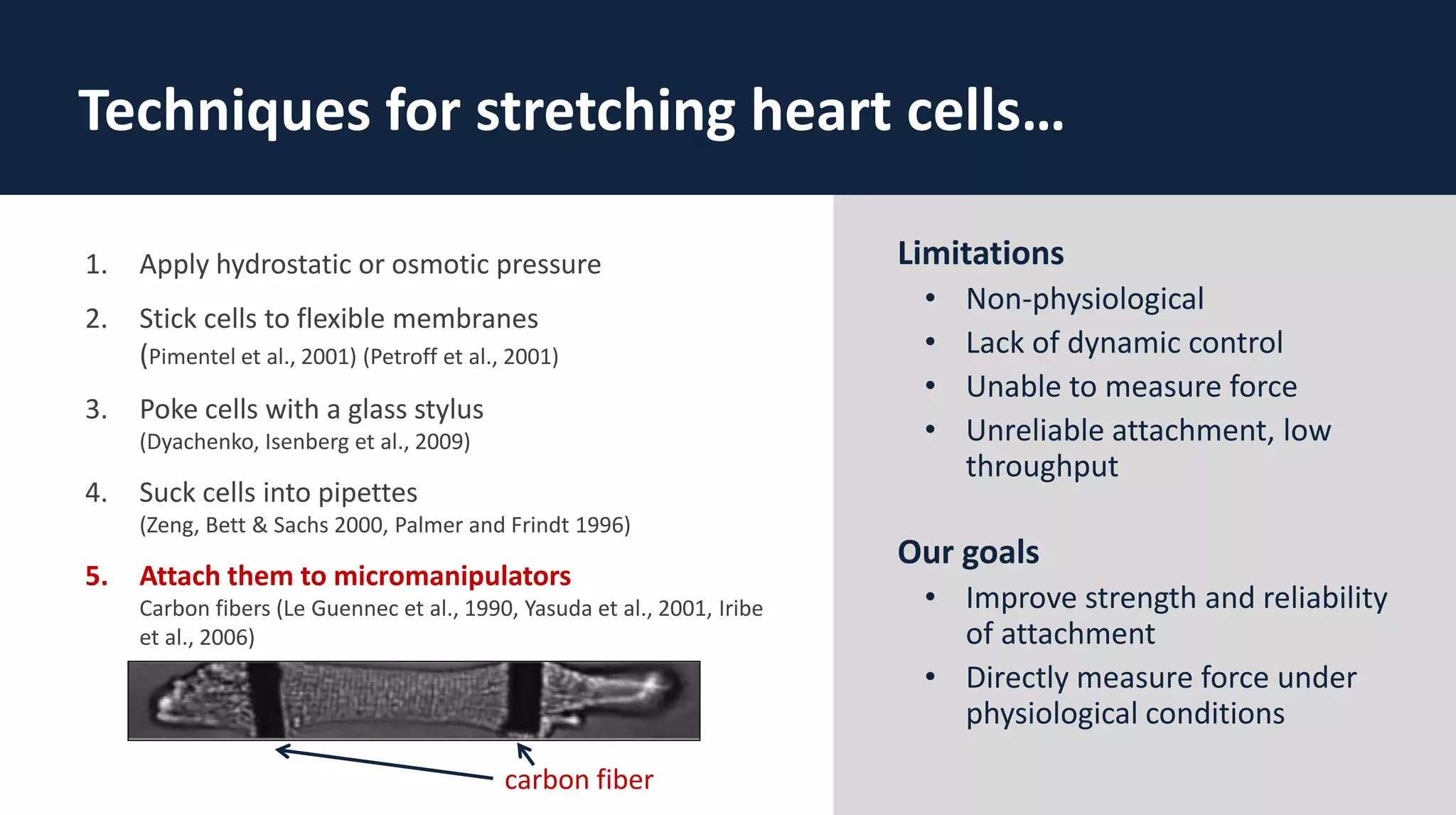 Techniques for stretching heart cells…

1. Apply hydrostatic or osmotic pressure

2. Stick cells to flexible membranes
(Pimentel et al., 2001) (Petroff et al., 2001)

3. Poke cells with a glass stylus
(Dyachenko, Isenberg et al., 2009)

4. Suck cells into pipettes
(Zeng, Bett & Sachs 2000, Palmer and Frindt 1996)

5. Attach them to micromanipulators
Carbon fibers (Le Guennec et al., 1990, Yasuda et al., 2001, Iribe et al., 2006)

carbon fiber

Limitations
• Non-physiological
• Lack of dynamic control
• Unable to measure force
• Unreliable attachment, low throughput

Our goals
• Improve strength and reliability of attachment
• Directly measure force under physiological conditions